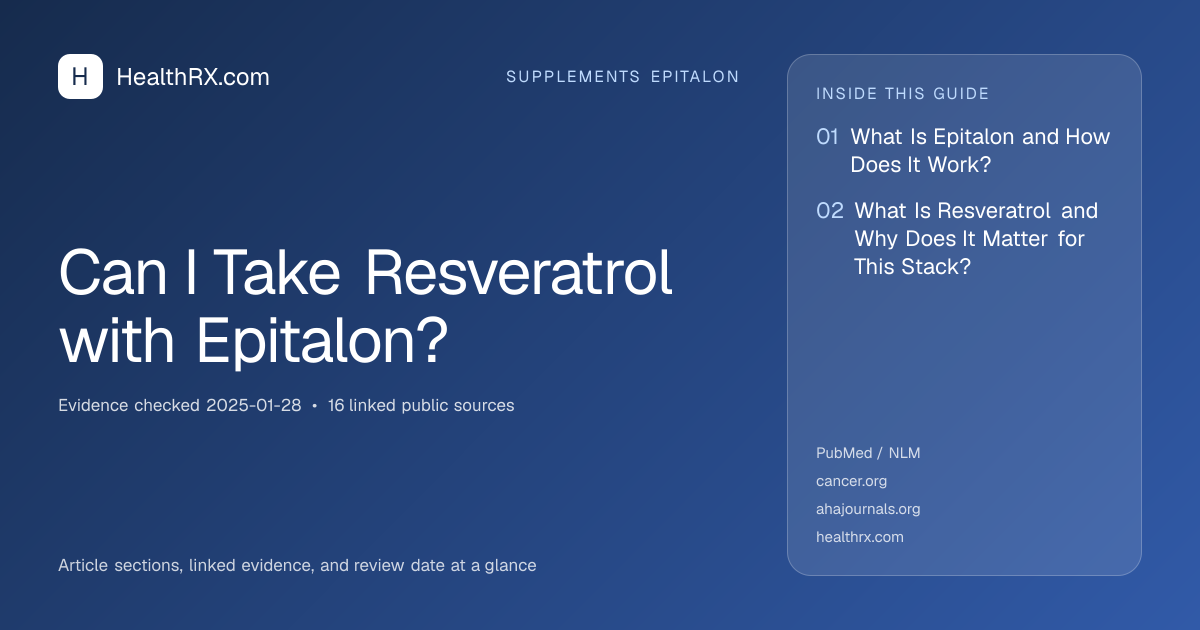 H HealthRX.com

SUPPLEMENTS EPITALON

Can I Take Resveratrol with Epitalon?

Evidence checked 2025-01-28 • 16 linked public sources

Article sections, linked evidence, and review date at a glance

INSIDE THIS GUIDE

01 What Is Epitalon and How Does It Work?

02 What Is Resveratrol and Why Does It Matter for This Stack?

PubMed / NLM
cancer.org
ahajournals.org
healthrx.com